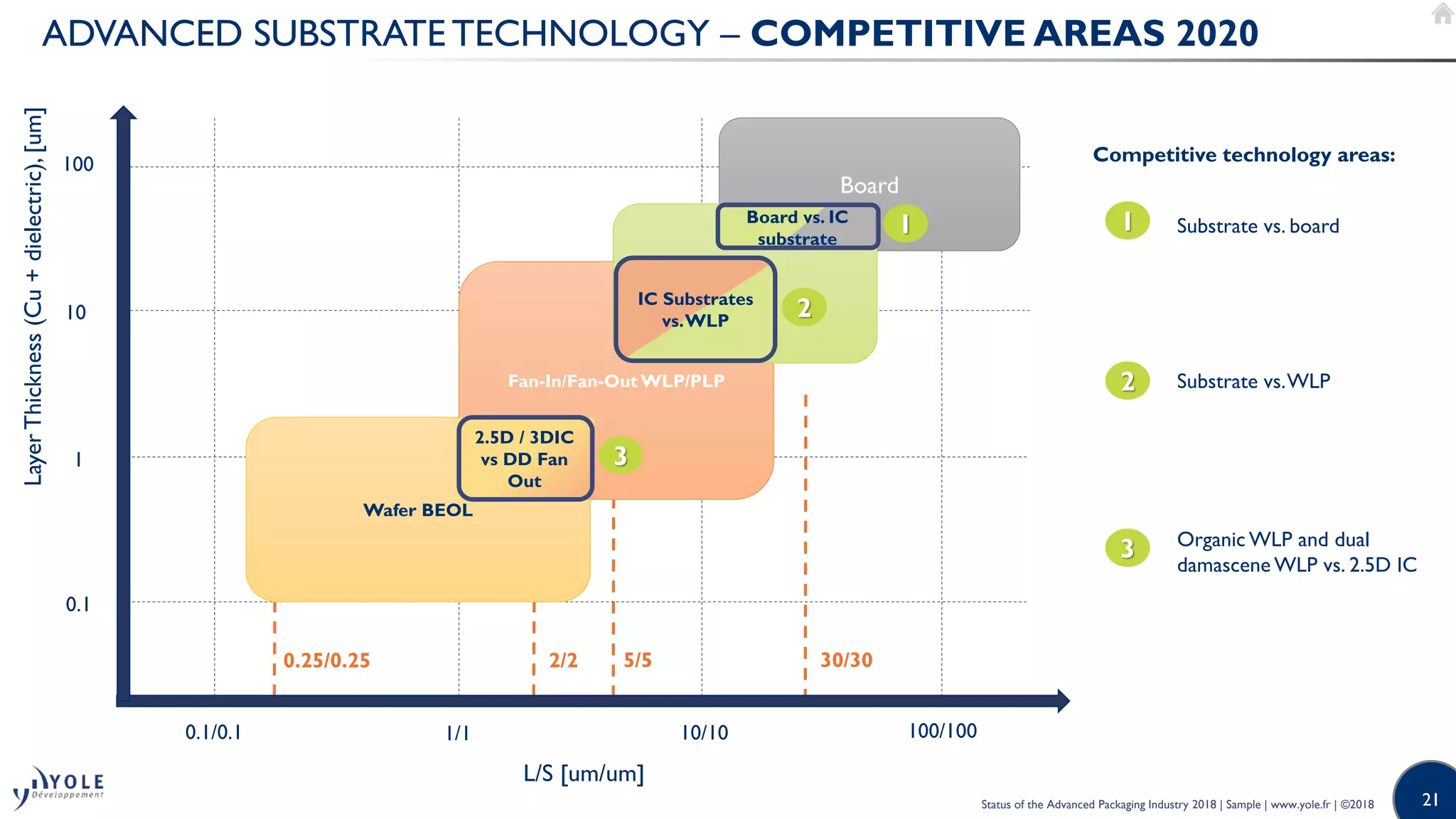 ADVANCED SUBSTRATE TECHNOLOGY – COMPETITIVE AREAS 2020

Layer Thickness (Cu + dielectric), [um]

100

10

1

0.1

Board

Board vs. IC substrate

1

IC Substrates vs. WLP

2

Fan-In/Fan-Out WLP/PLP

2.5D / 3DIC vs DD Fan Out

3

Wafer BEOL

0.25/0.25

2/2

5/5

30/30

0.1/0.1

1/1

10/10

100/100

L/S [um/um]

Competitive technology areas:

1 Substrate vs. board

2 Substrate vs. WLP

3 Organic WLP and dual damascene WLP vs. 2.5D IC

YOLE Développement

Status of the Advanced Packaging Industry 2018 | Sample | www.yole.fr | ©2018

21